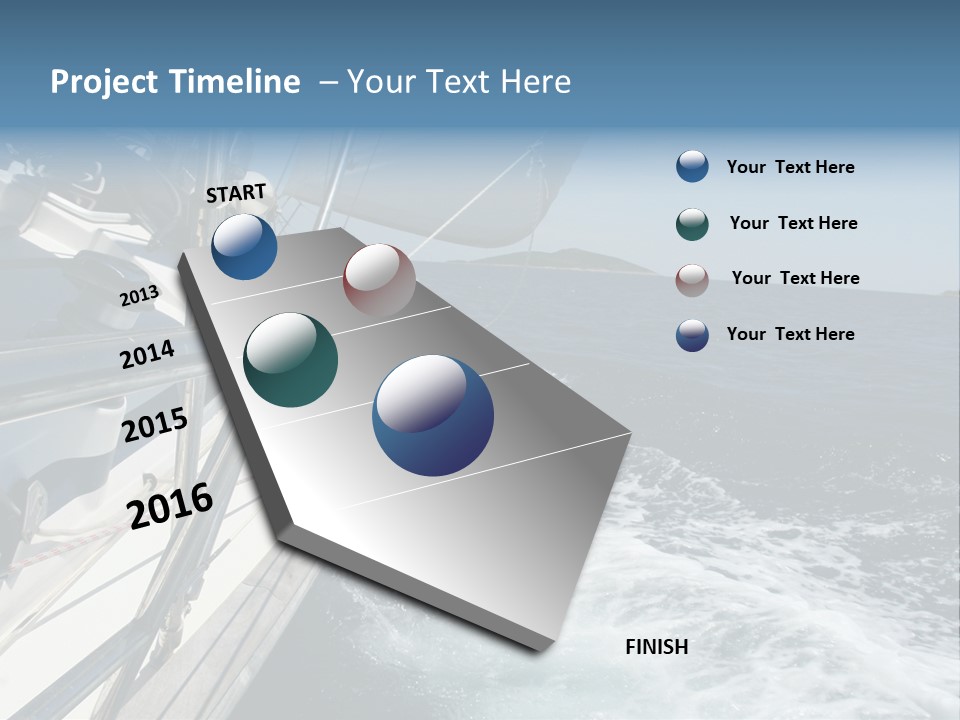 Project Timeline – Your Text Here

START

2013

2014

2015

2016

FINISH

Your Text Here

Your Text Here

Your Text Here

Your Text Here